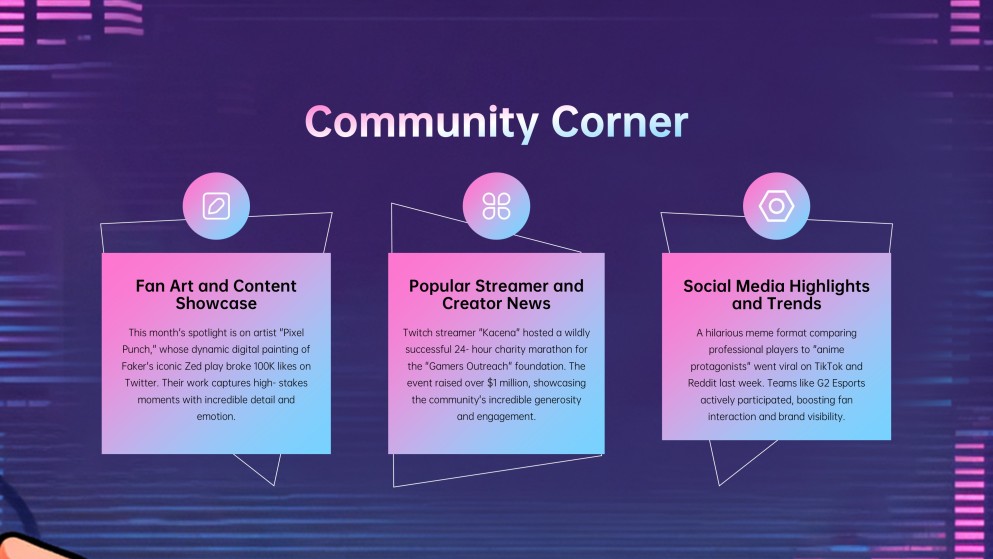 Community Corner

Fan Art and Content Showcase

This month's spotlight is on artist "Pixel Punch," whose dynamic digital painting of Faker's iconic Zed play broke 100K likes on Twitter. Their work captures high- stakes moments with incredible detail and emotion.

Popular Streamer and Creator News

Twitch streamer "Kacena" hosted a wildly successful 24- hour charity marathon for the "Gamers Outreach" foundation. The event raised over $1 million, showcasing the community's incredible generosity and engagement.

Social Media Highlights and Trends

A hilarious meme format comparing professional players to "anime protagonists" went viral on TikTok and Reddit last week. Teams like G2 Esports actively participated, boosting fan interaction and brand visibility.